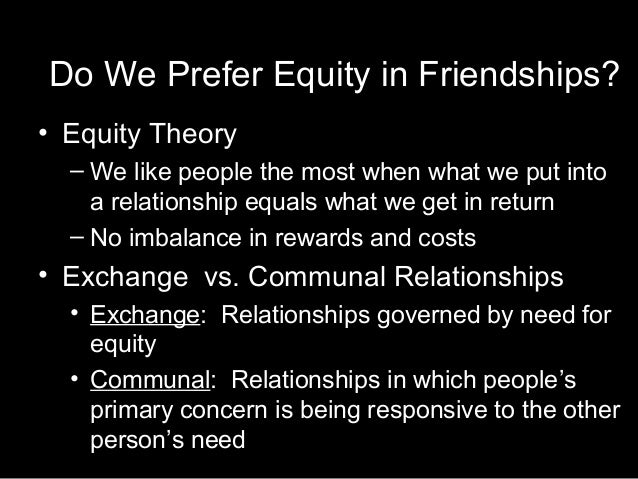 Do We Prefer Equity in Friendships?

• Equity Theory

– We like people the most when what we put into a relationship equals what we get in return

– No imbalance in rewards and costs

• Exchange vs. Communal Relationships

• Exchange: Relationships governed by need for equity

• Communal: Relationships in which people's primary concern is being responsive to the other person's need